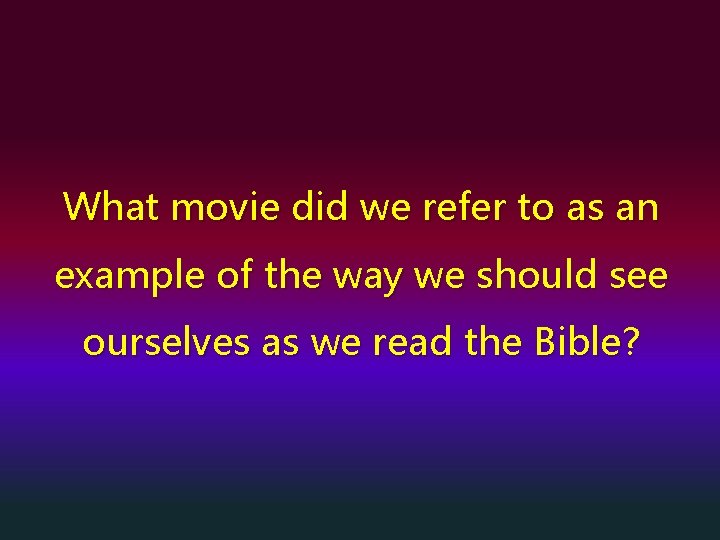 What movie did we refer to as an example of the way we should see ourselves as we read the Bible?